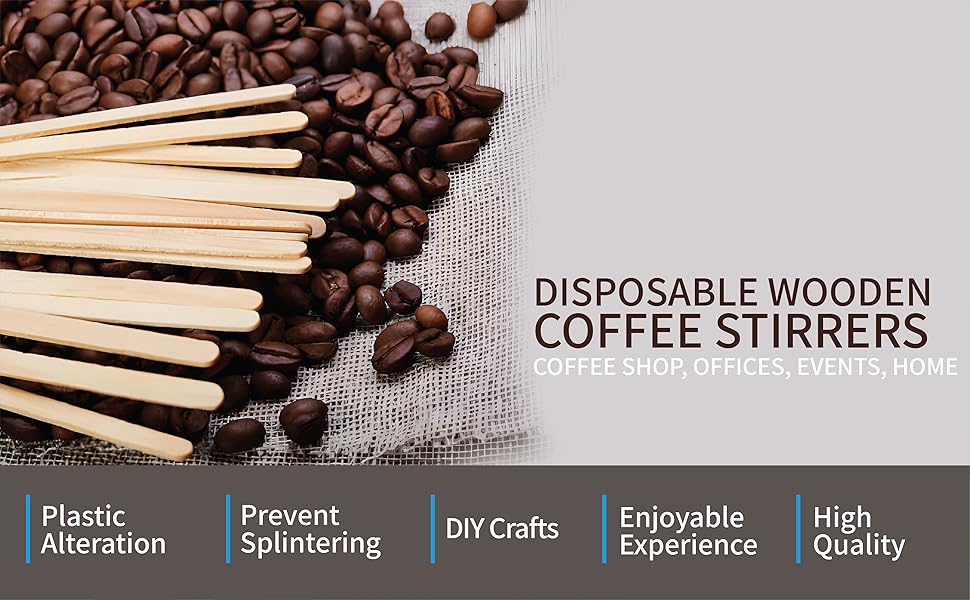 DISPOSABLE WOODEN
COFFEE STIRRERS
COFFEE SHOP, OFFICES, EVENTS, HOME

Plastic Alteration

Prevent Splintering

DIY Crafts

Enjoyable Experience

High Quality